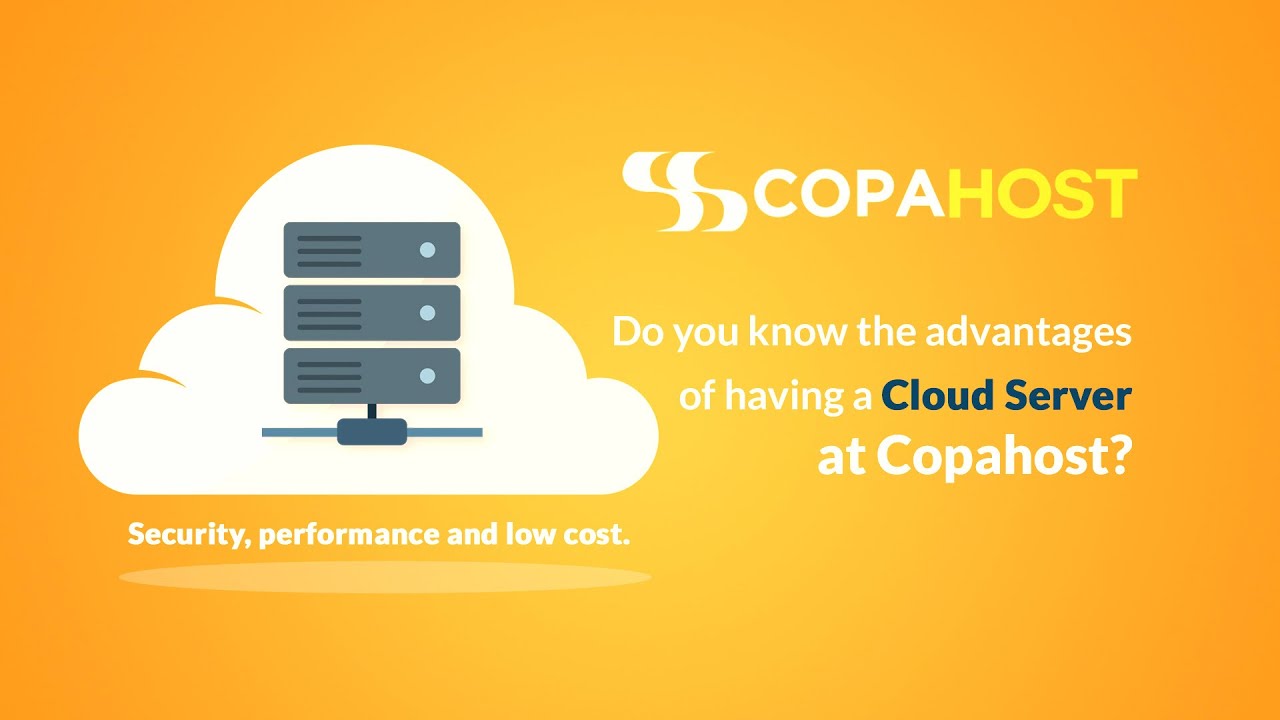 COPAHOST

Do you know the advantages of having a Cloud Server at Copahost?

Security, performance and low cost.